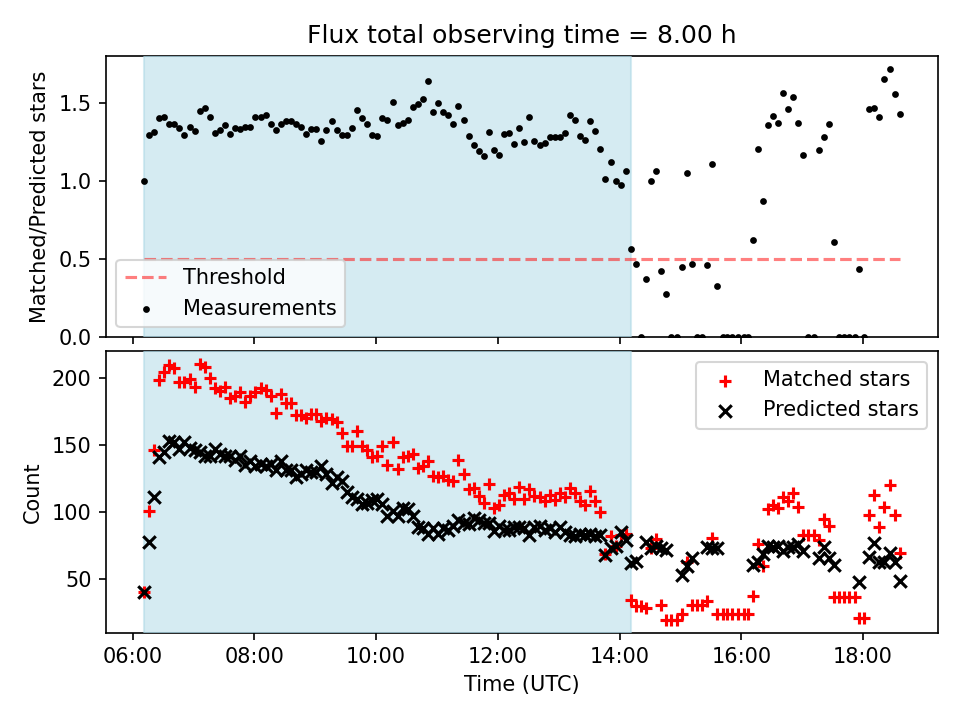 Flux total observing time = 8.00 h

Matched/Predicted stars

1.5
1.0
0.5
0.0

Threshold
Measurements

Count

200
150
100
50

Matched stars
Predicted stars

06:00
08:00
10:00
12:00
14:00
16:00
18:00

Time (UTC)